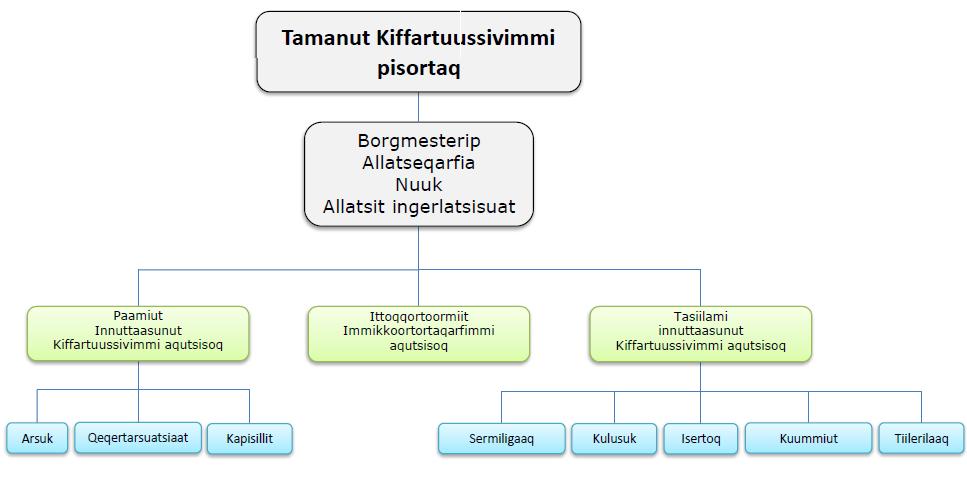 Tamanut Kiffartuussivimmi pisortaq

Borgmesterip
Allatseqarfia
Nuuk
Allatsit ingerlatsisuat

Paamiut
Innuttaasunut
Kiffartuussivimmi aqutsisoq

Ittoqqortoormiit
Immikkoortortaqarfimmi
aqutsisoq

Tasiilami
innuttaasunut
Kiffartuussivimmi aqutsisoq

Arsuk

Qeqertarsuatsiaat

Kapisillit

Sermiligaaq

Kulusuk

Isertoq

Kuummiut

Tiilerilaaq